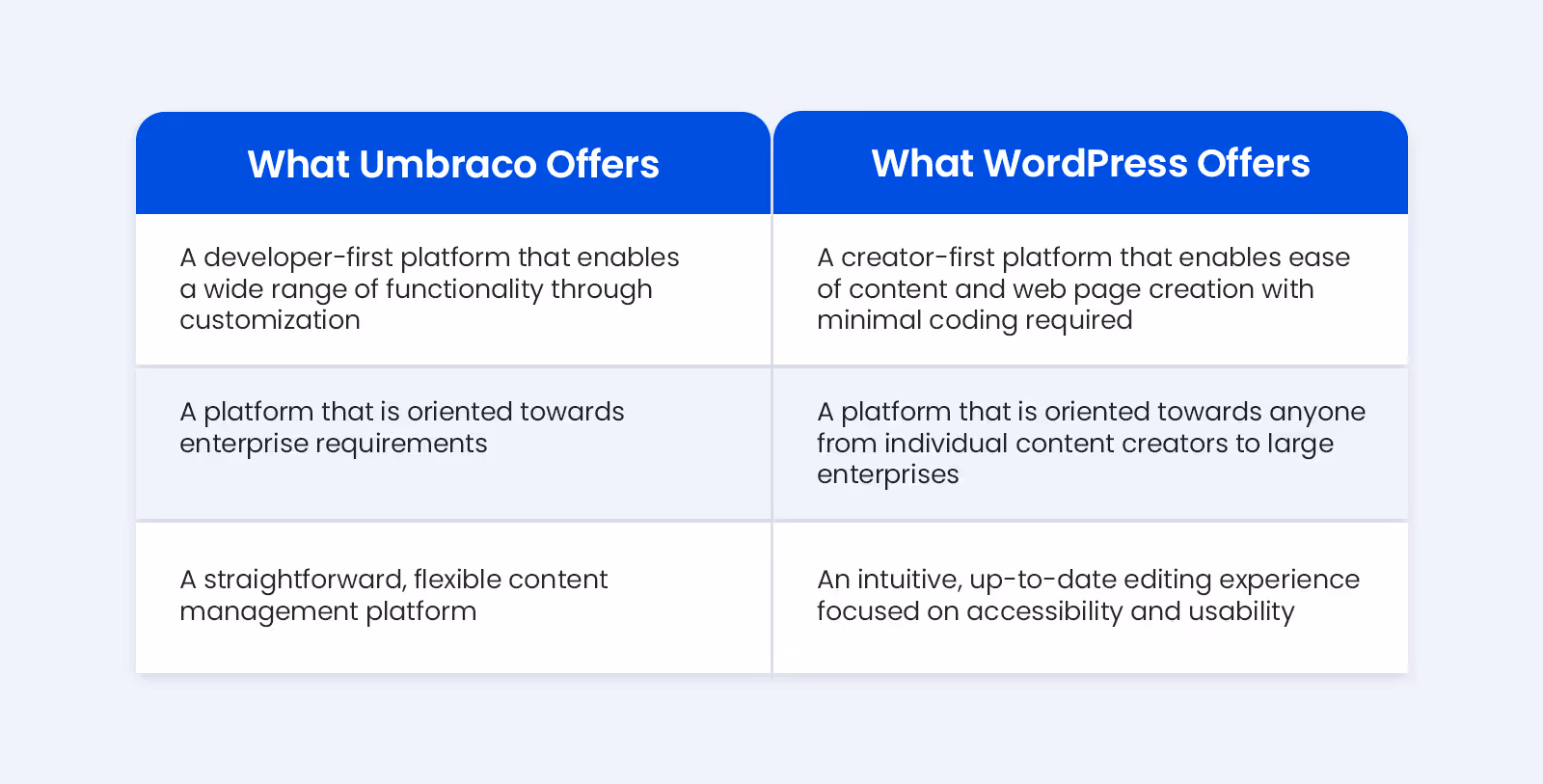 | What Umbraco Offers | What WordPress Offers |
|---|---|
| A developer-first platform that enables a wide range of functionality through customization | A creator-first platform that enables ease of content and web page creation with minimal coding required |
| A platform that is oriented towards enterprise requirements | A platform that is oriented towards anyone from individual content creators to large enterprises |
| A straightforward, flexible content management platform | An intuitive, up-to-date editing experience focused on accessibility and usability |